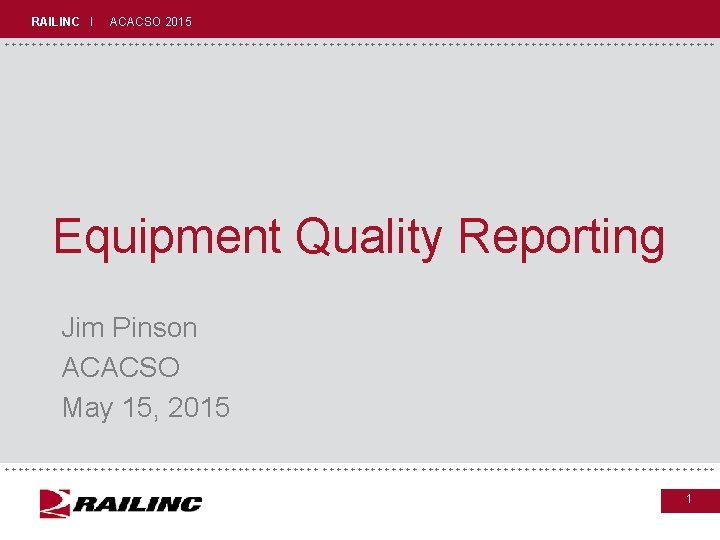 RAILINC | ACACSO 2015

Equipment Quality Reporting

Jim Pinson
ACACSO
May 15, 2015

RAILINC

1